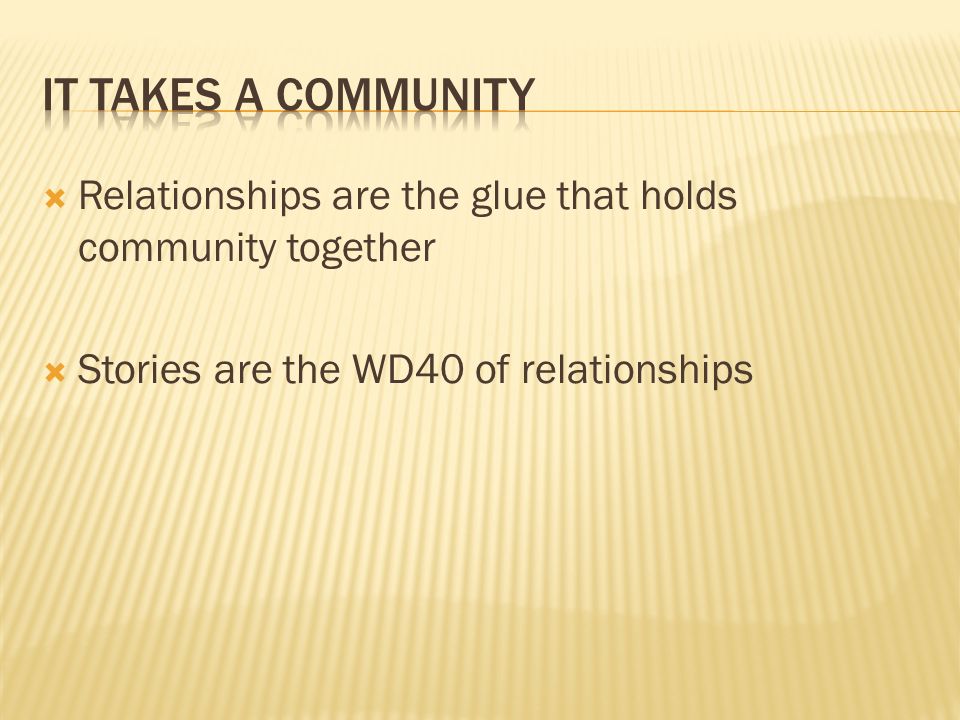 IT TAKES A COMMUNITY

Relationships are the glue that holds community together

Stories are the WD40 of relationships